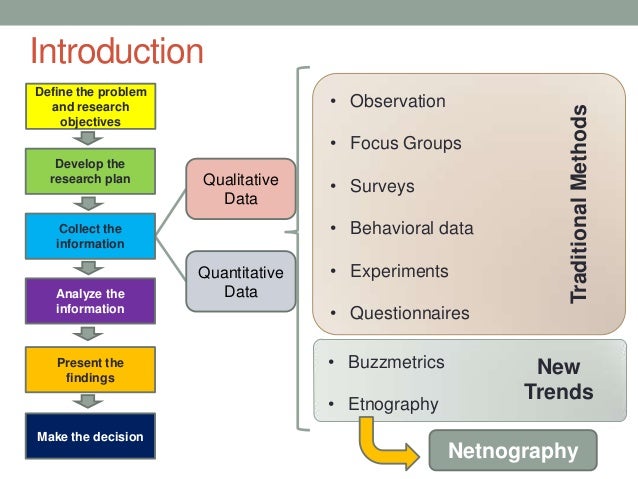 Introduction

Define the problem and research objectives

Develop the research plan

Collect the information

Analyze the information

Present the findings

Make the decision

Qualitative Data

Quantitative Data

• Observation
• Focus Groups
• Surveys
• Behavioral data
• Experiments
• Questionnaires

Traditional Methods

• Buzzmetrics
• Etnography

New Trends

Netnography